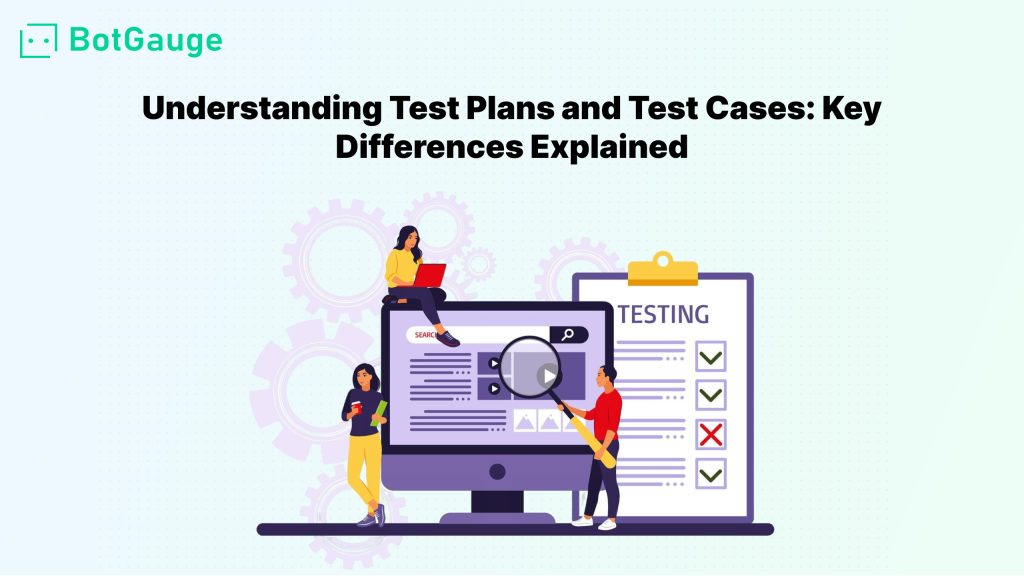 BotGauge

Understanding Test Plans and Test Cases: Key Differences Explained

SEARCH

TESTING